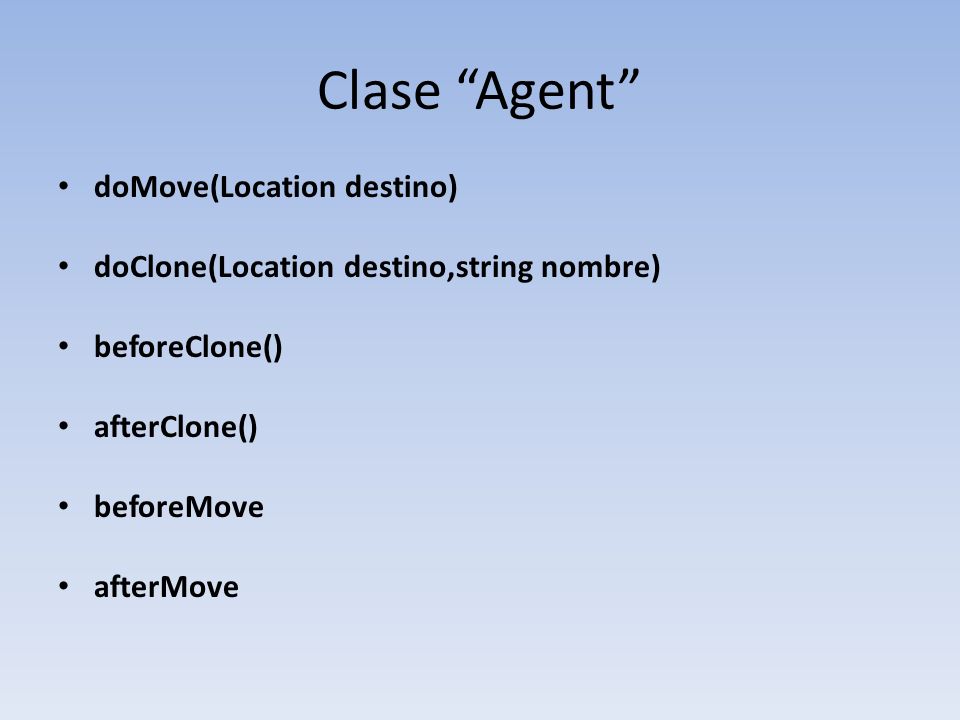 Clase “Agent”

• doMove(Location destino)
• doClone(Location destino,string nombre)
• beforeClone()
• afterClone()
• beforeMove
• afterMove